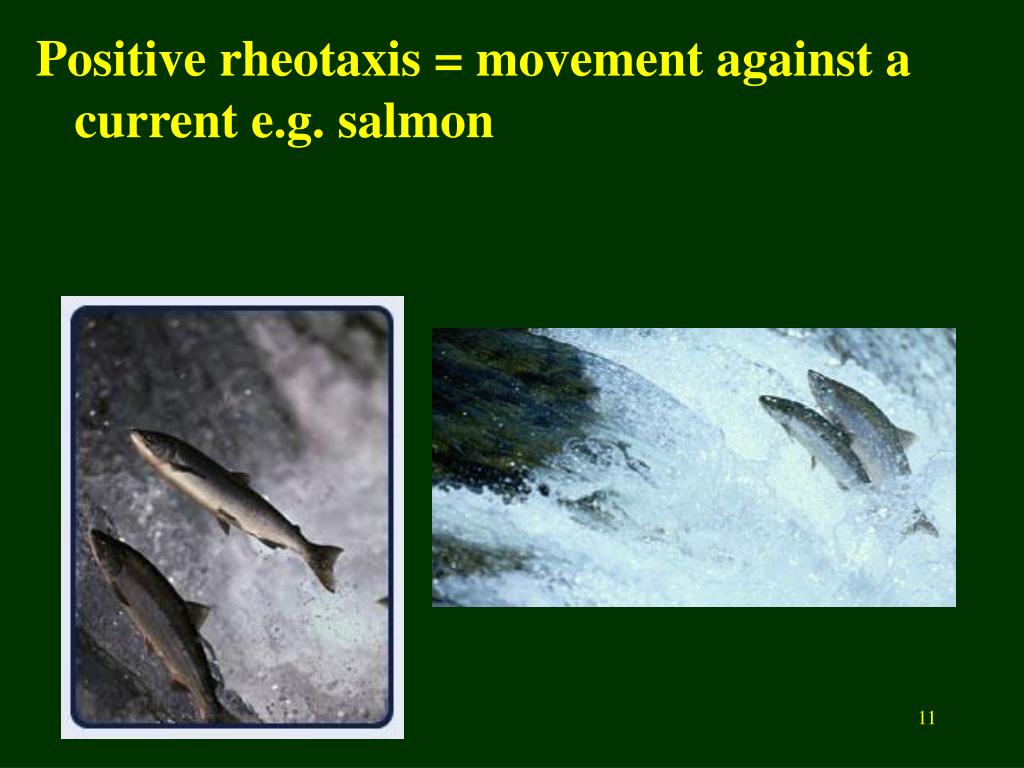 Positive rheotaxis = movement against a current e.g. salmon

11